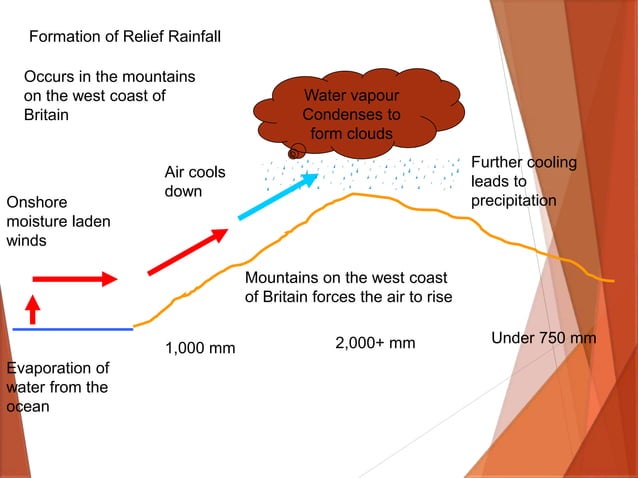 Formation of Relief Rainfall

Occurs in the mountains on the west coast of Britain

Water vapour Condenses to form clouds

Air cools down

Further cooling leads to precipitation

Onshore moisture laden winds

Mountains on the west coast of Britain forces the air to rise

1,000 mm

2,000+ mm

Under 750 mm

Evaporation of water from the ocean